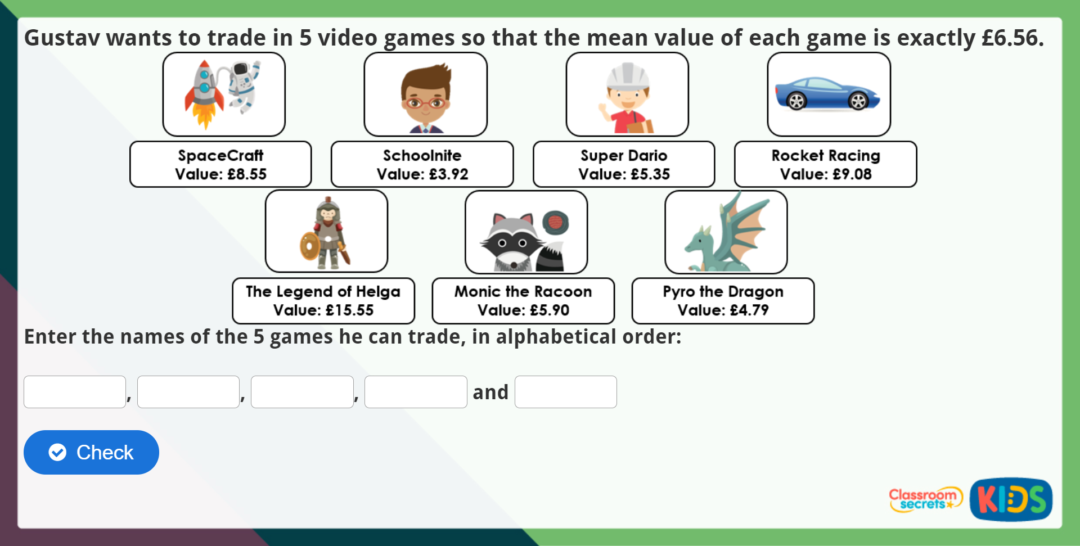 Gustav wants to trade in 5 video games so that the mean value of each game is exactly £6.56.

SpaceCraft
Value: £8.55

Schoolnite
Value: £3.92

Super Dario
Value: £5.35

Rocket Racing
Value: £9.08

The Legend of Helga
Value: £15.55

Monic the Racoon
Value: £5.90

Pyro the Dragon
Value: £4.79

Enter the names of the 5 games he can trade, in alphabetical order:

, , , and

Check

Classroom secrets KIDS